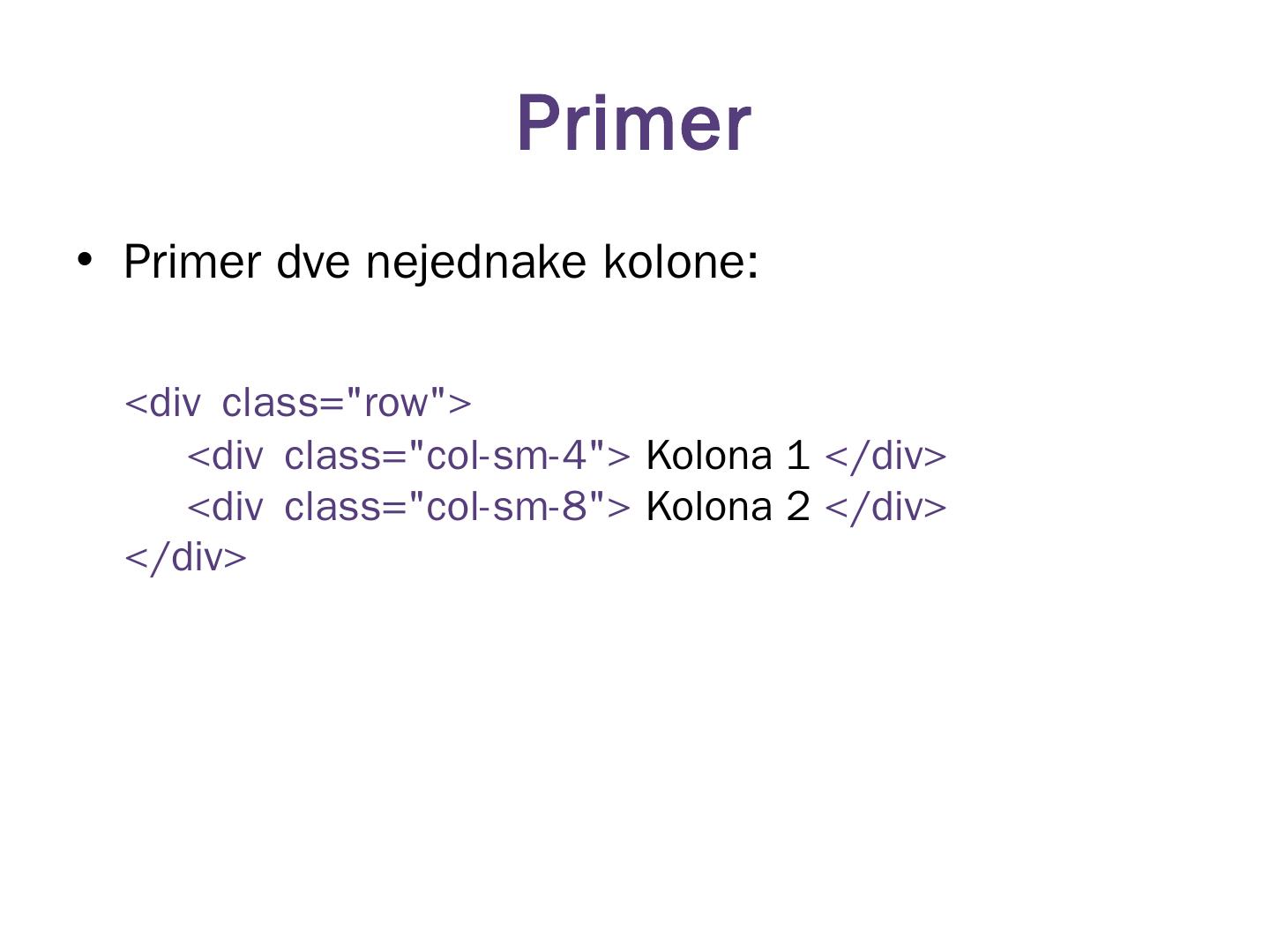 Primer

• Primer dve nejednake kolone:

<div class="row">
<div class="col-sm-4"> Kolona 1 </div>
<div class="col-sm-8"> Kolona 2 </div>
</div>